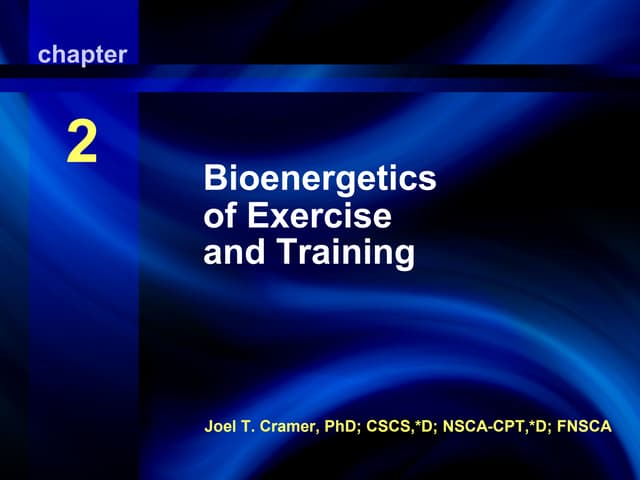 chapter

2

Bioenergetics of Exercise and Training

Joel T. Cramer, PhD; CSCS,*D; NSCA-CPT,*D; FNSCA